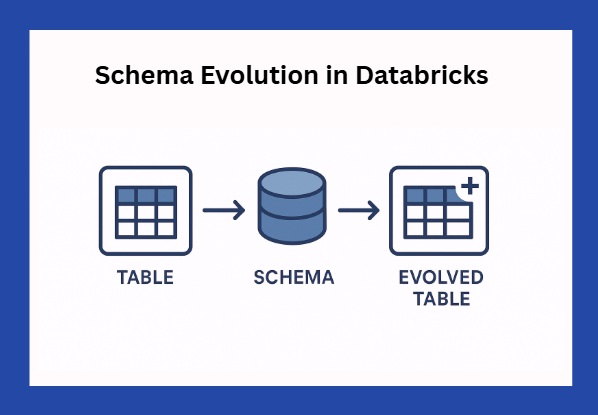 Schema Evolution in Databricks

TABLE

SCHEMA

EVOLVED TABLE